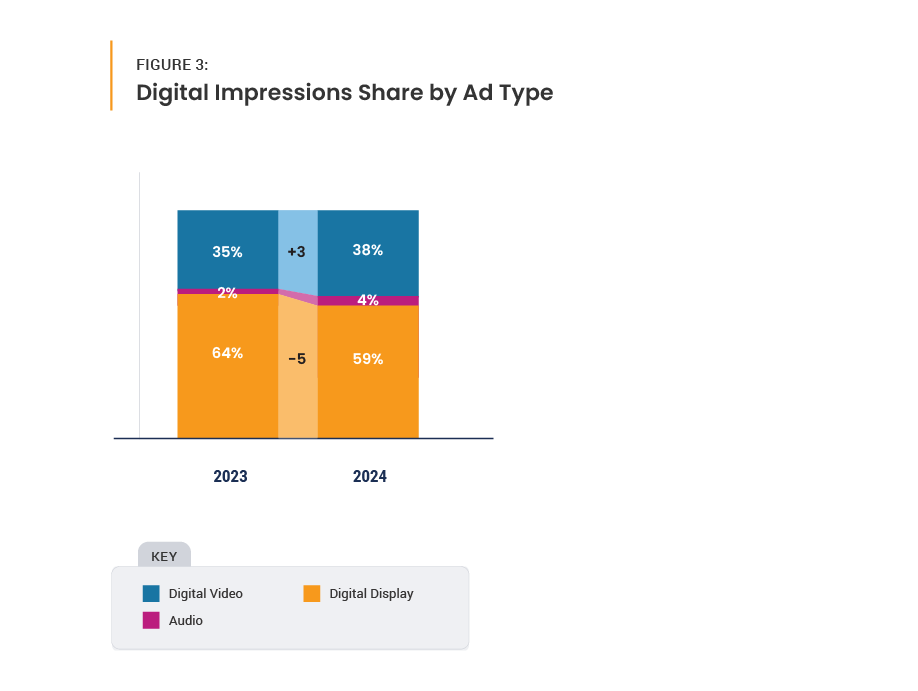 FIGURE 3:
Digital Impressions Share by Ad Type

35%
+3
38%
2%
4%
64%
-5
59%

2023
2024

KEY
Digital Video
Digital Display
Audio